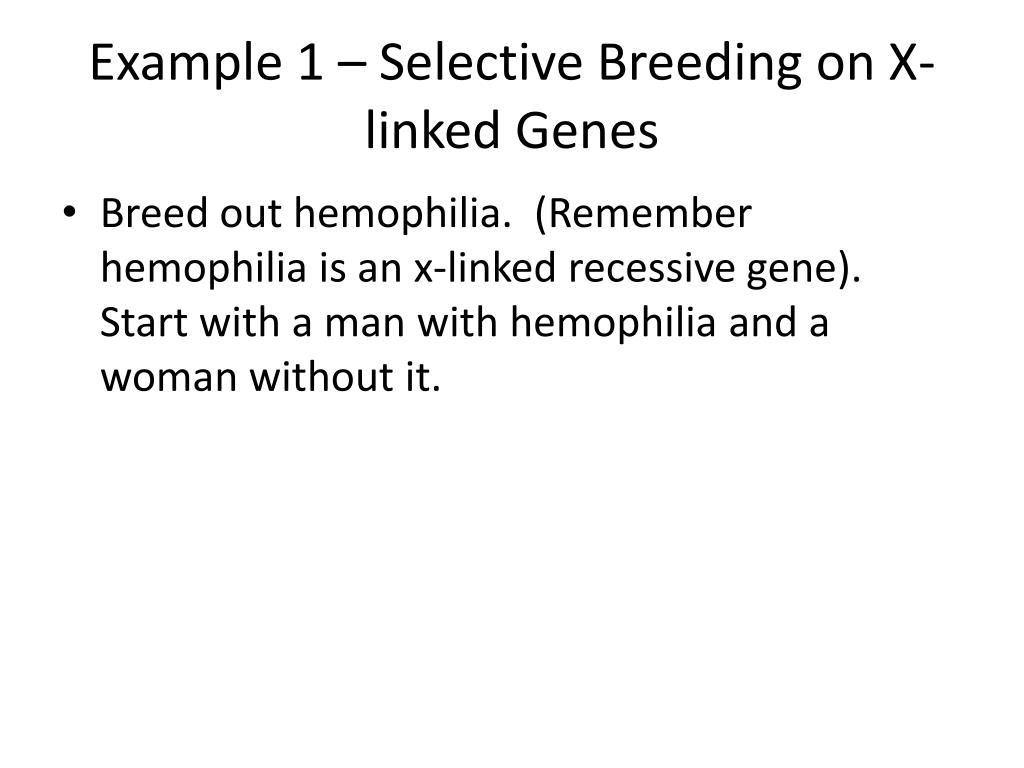 Example 1 – Selective Breeding on X-linked Genes

• Breed out hemophilia. (Remember hemophilia is an x-linked recessive gene). Start with a man with hemophilia and a woman without it.